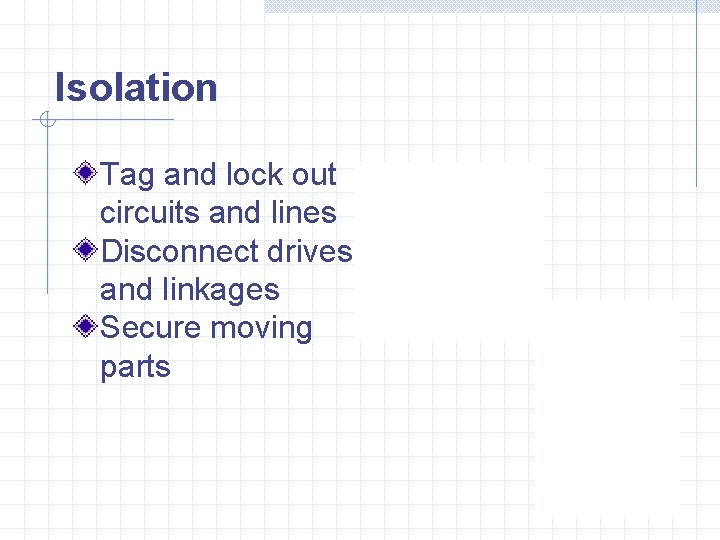 Isolation

Tag and lock out circuits and lines
Disconnect drives and linkages
Secure moving parts